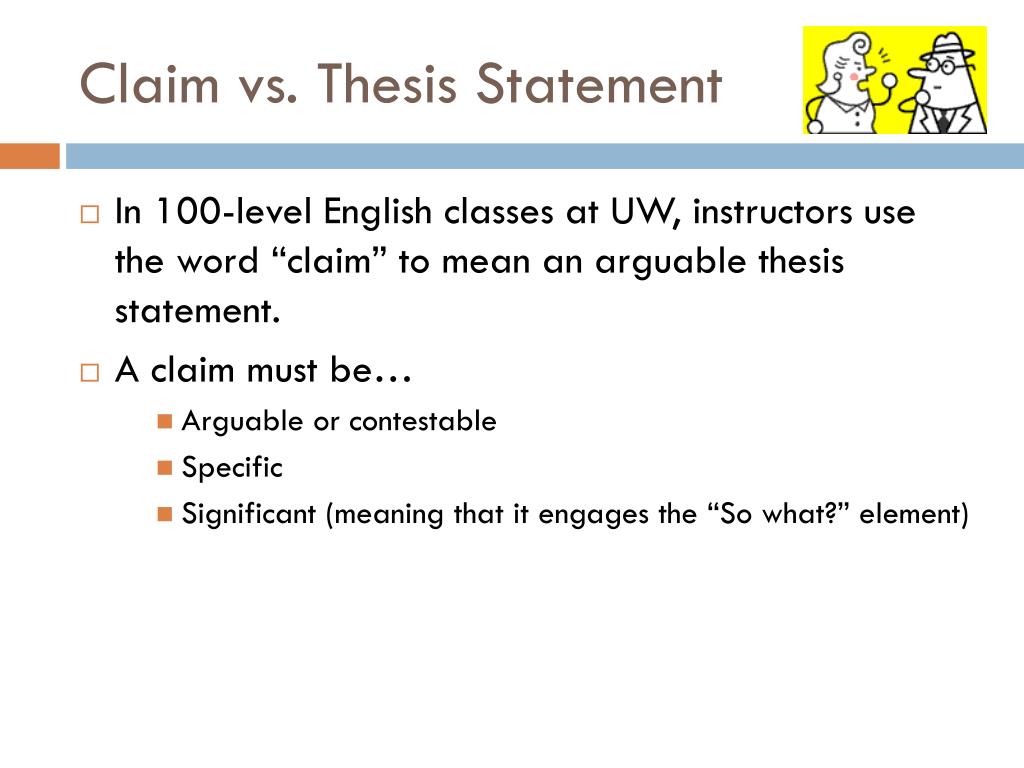 Claim vs. Thesis Statement

In 100-level English classes at UW, instructors use the word “claim” to mean an arguable thesis statement.

A claim must be…

Arguable or contestable

Specific

Significant (meaning that it engages the “So what?” element)